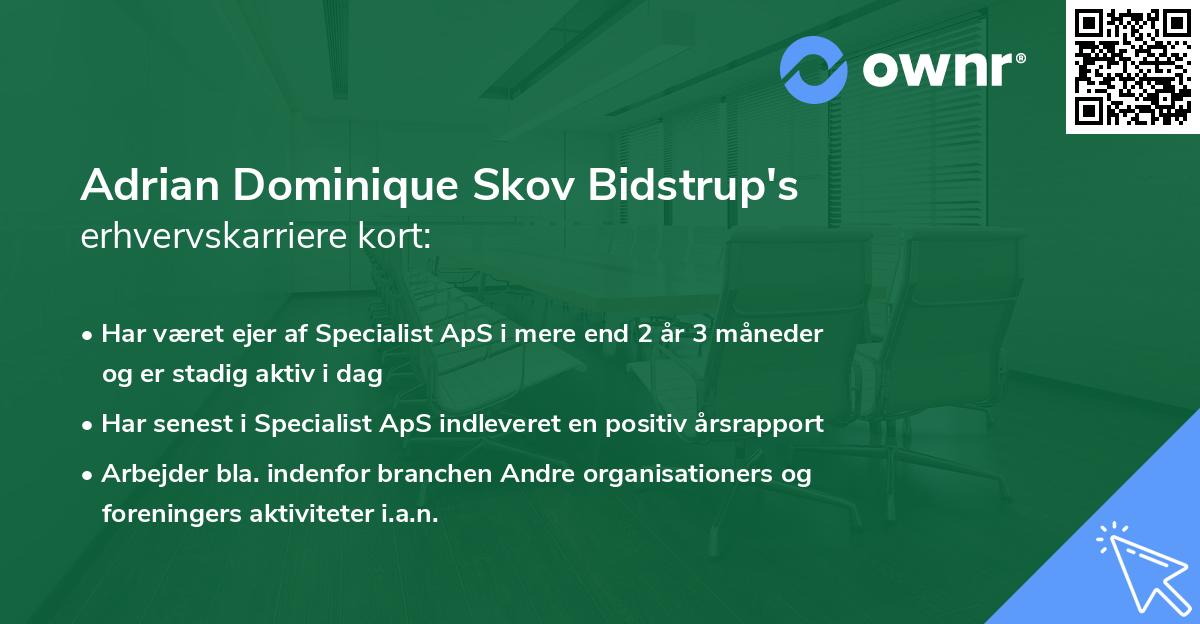 ownr®

Adrian Dominique Skov Bidstrup's erhvervskarriere kort:

• Har været ejer af Specialist ApS i mere end 2 år 3 måneder og er stadig aktiv i dag

• Har senest i Specialist ApS indleveret en positiv årsrapport

• Arbejder bla. indenfor branchen Andre organisationers og foreningers aktiviteter i.a.n.